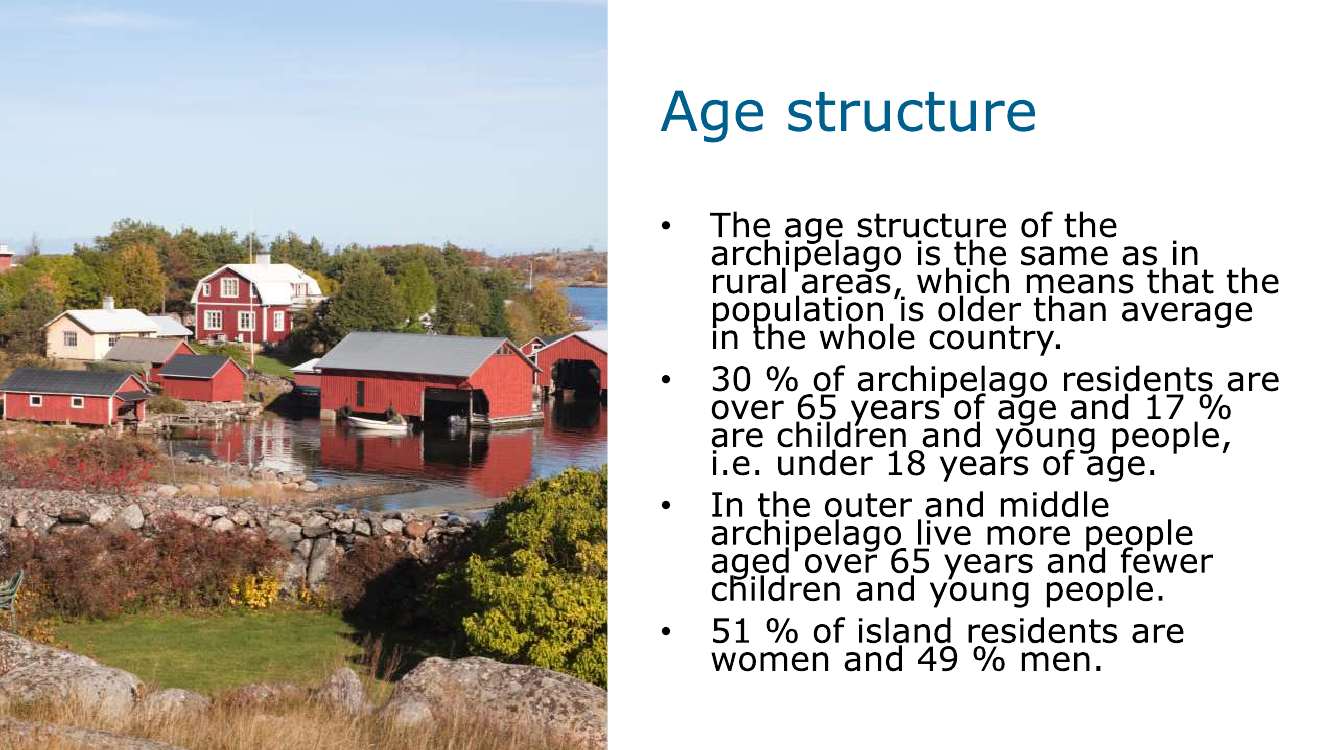 Age structure

• The age structure of the archipelago is the same as in rural areas, which means that the population is older than average in the whole country.

• 30 % of archipelago residents are over 65 years of age and 17 % are children and young people, i.e. under 18 years of age.

• In the outer and middle archipelago live more people aged over 65 years and fewer children and young people.

• 51 % of island residents are women and 49 % men.